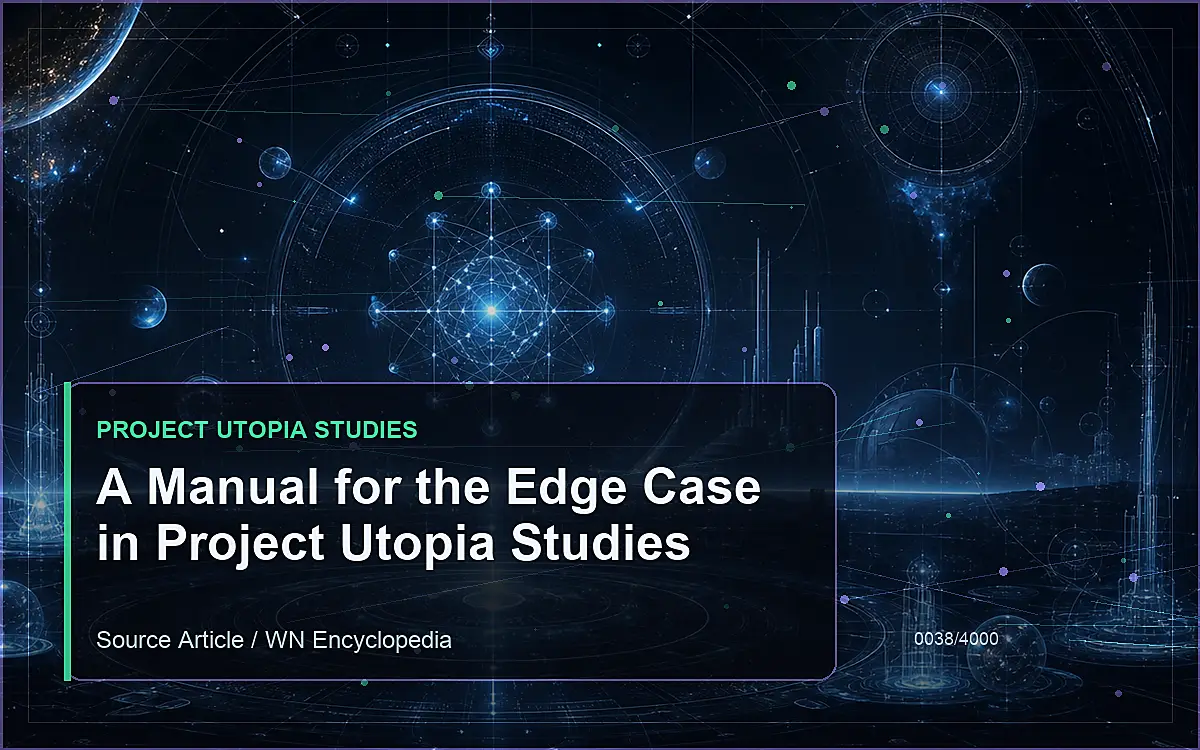 PROJECT UTOPIA STUDIES

A Manual for the Edge Case in Project Utopia Studies

Source Article / WN Encyclopedia

0038/4000